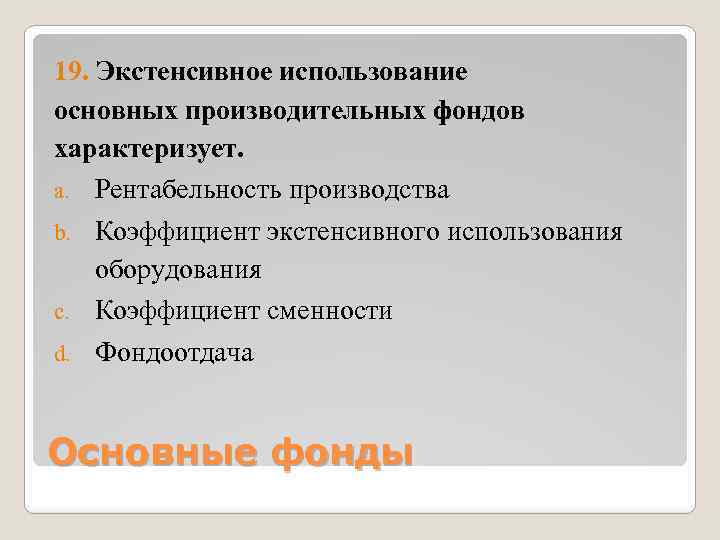 19. Экстенсивное использование основных производительных фондов характеризует.

a. Рентабельность производства
b. Коэффициент экстенсивного использования оборудования
c. Коэффициент сменности
d. Фондоотдача

Основные фонды